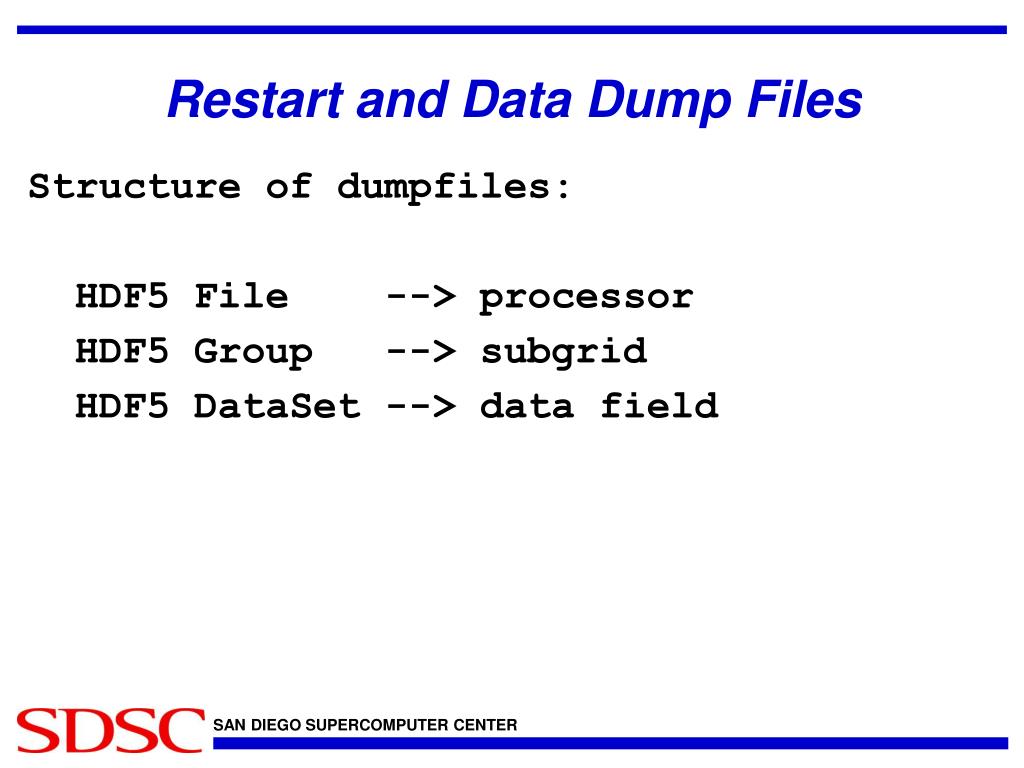 Restart and Data Dump Files

Structure of dumpfiles:

HDF5 File --> processor
HDF5 Group --> subgrid
HDF5 DataSet --> data field

SDSC SAN DIEGO SUPERCOMPUTER CENTER